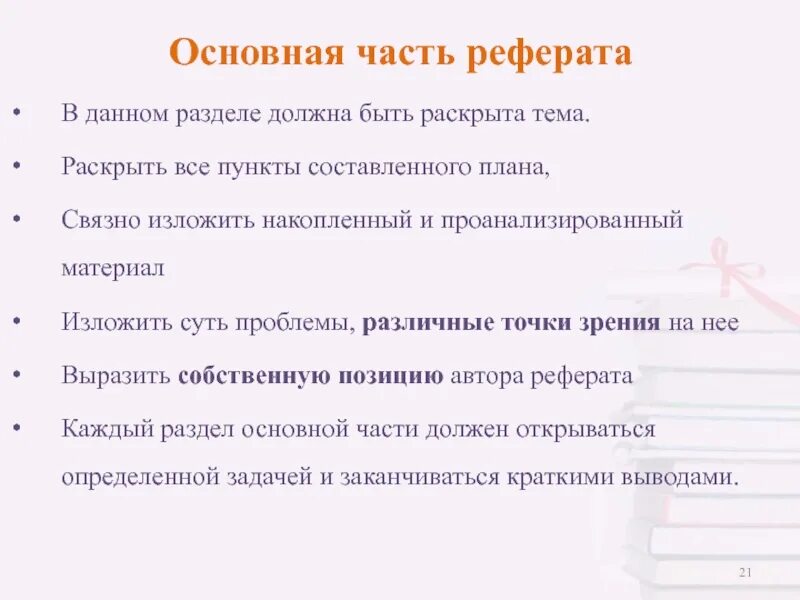 Основная часть реферата

• В данном разделе должна быть раскрыта тема.

• Раскрыть все пункты составленного плана,

• Связно изложить накопленный и проанализированный материал

• Изложить суть проблемы, различные точки зрения на нее

• Выразить собственную позицию автора реферата

• Каждый раздел основной части должен открываться определенной задачей и заканчиваться краткими выводами.

21